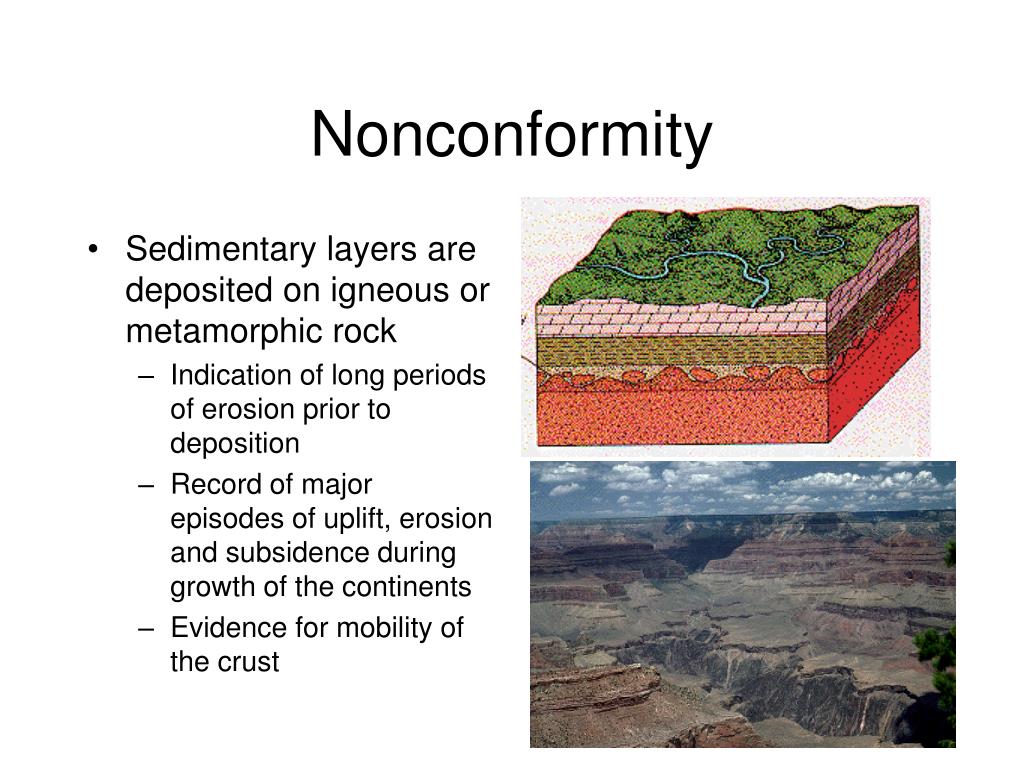 Nonconformity

• Sedimentary layers are deposited on igneous or metamorphic rock
– Indication of long periods of erosion prior to deposition
– Record of major episodes of uplift, erosion and subsidence during growth of the continents
– Evidence for mobility of the crust